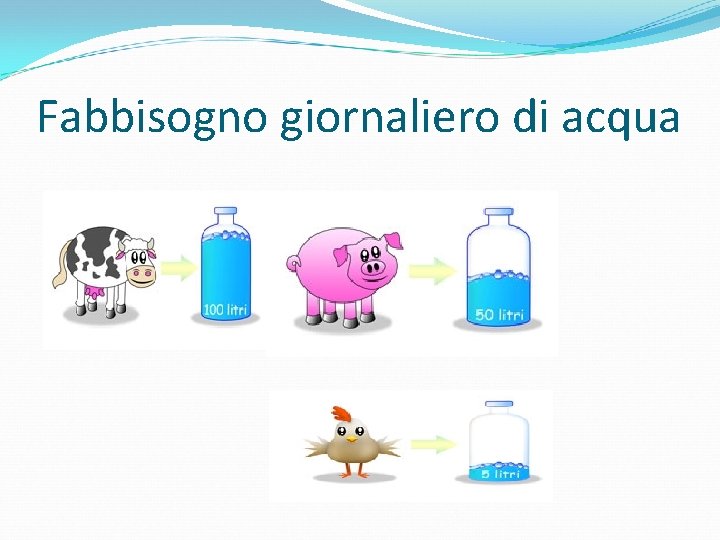 Fabbisogno giornaliero di acqua

100 litri

50 litri

5 litri